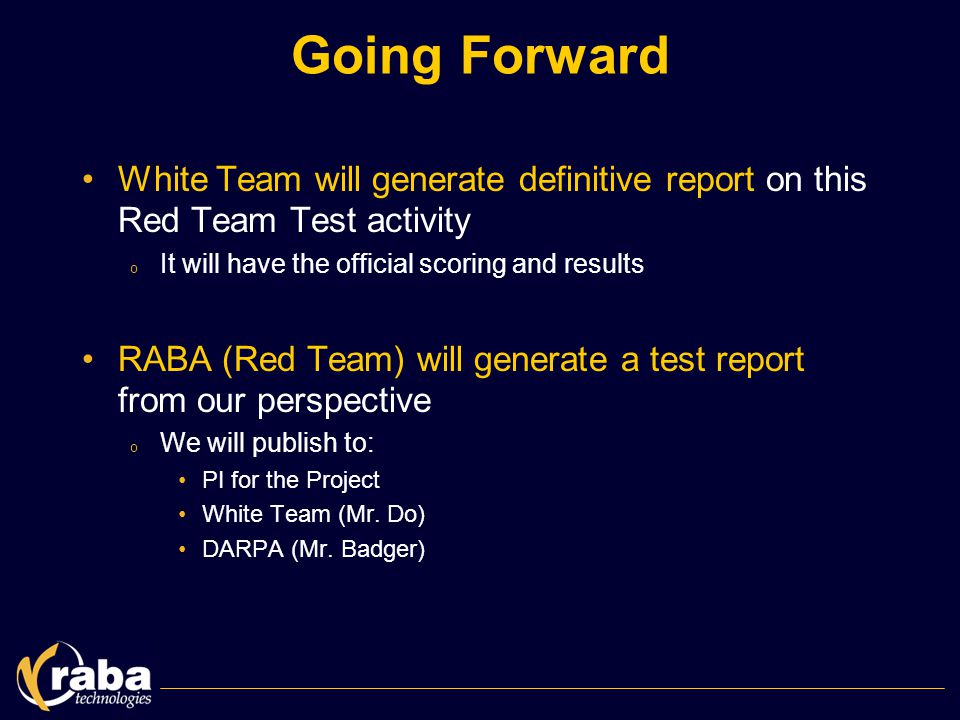 Going Forward

• White Team will generate definitive report on this Red Team Test activity

o It will have the official scoring and results

• RABA (Red Team) will generate a test report from our perspective

o We will publish to:

• PI for the Project
• White Team (Mr. Do)
• DARPA (Mr. Badger)

raba technologies